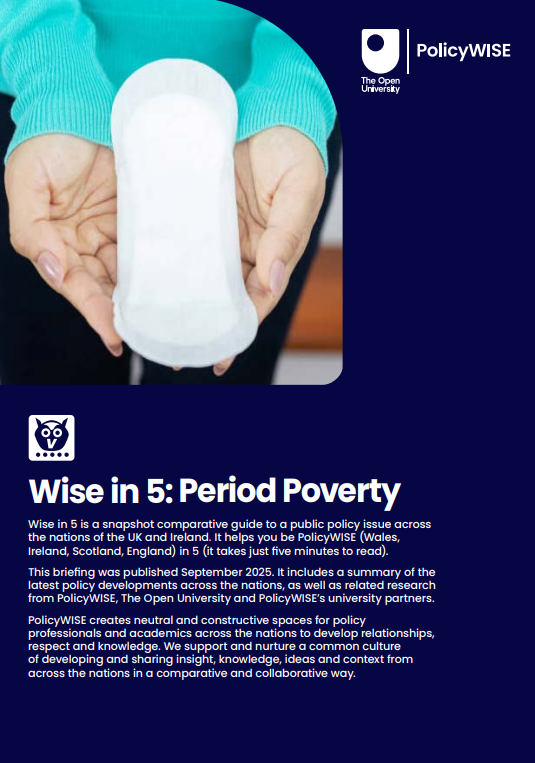 The Open University

PolicyWISE

Wise in 5: Period Poverty

Wise in 5 is a snapshot comparative guide to a public policy issue across the nations of the UK and Ireland. It helps you be PolicyWISE (Wales, Ireland, Scotland, England) in 5 (it takes just five minutes to read).

This briefing was published September 2025. It includes a summary of the latest policy developments across the nations, as well as related research from PolicyWISE, The Open University and PolicyWISE's university partners.

PolicyWISE creates neutral and constructive spaces for policy professionals and academics across the nations to develop relationships, respect and knowledge. We support and nurture a common culture of developing and sharing insight, knowledge, ideas and context from across the nations in a comparative and collaborative way.